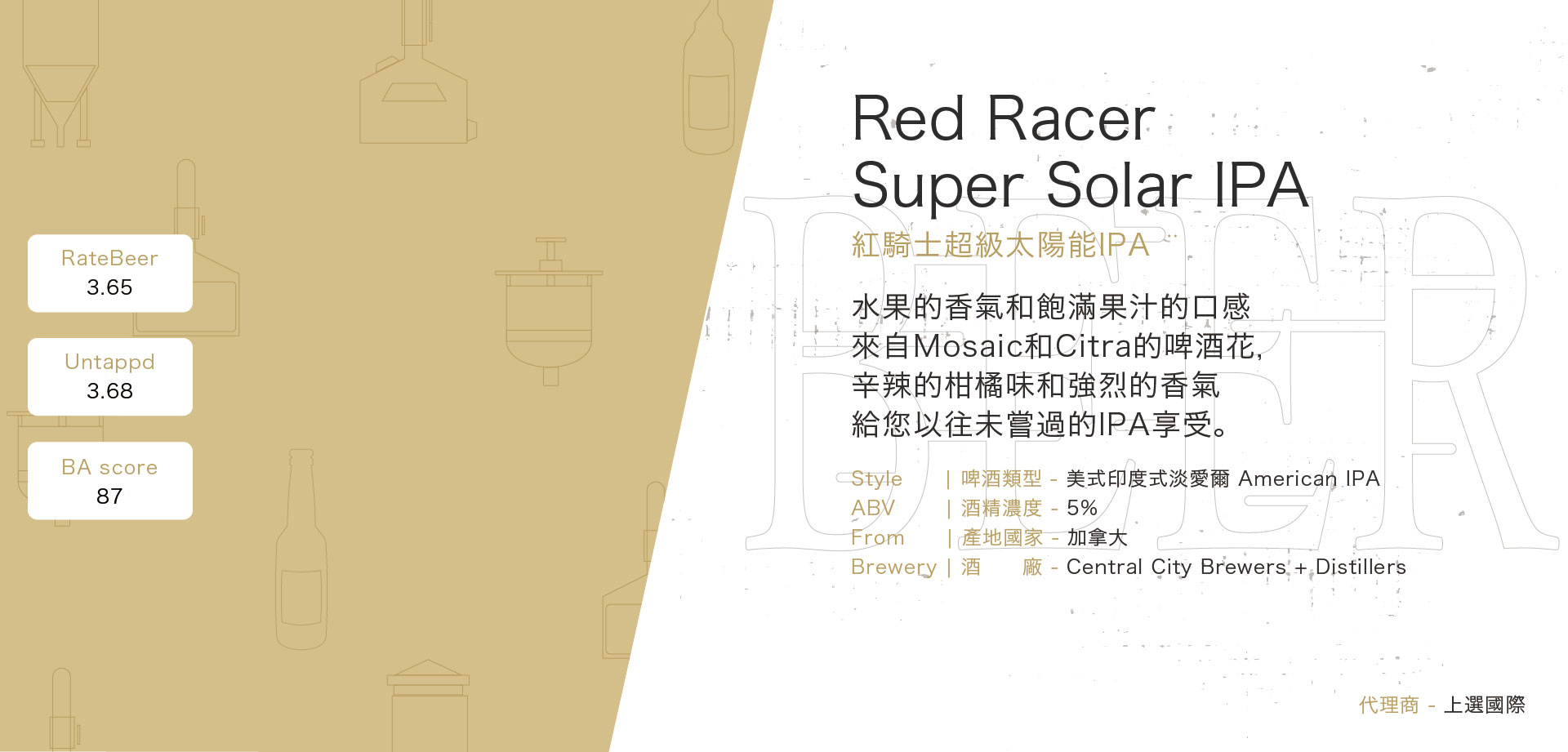 RateBeer
3.65

Untappd
3.68

BA score
87

Red Racer
Super Solar IPA
紅騎士超級太陽能IPA

BEER

水果的香氣和飽滿果汁的口感
來自Mosaic和Citra的啤酒花,
辛辣的柑橘味和強烈的香氣
給您以往未嘗過的IPA享受。

Style | 啤酒類型 - 美式印度式淡愛爾 American IPA
ABV | 酒精濃度 - 5%
From | 產地國家 - 加拿大
Brewery | 酒 廠 - Central City Brewers + Distillers

代理商 - 上選國際